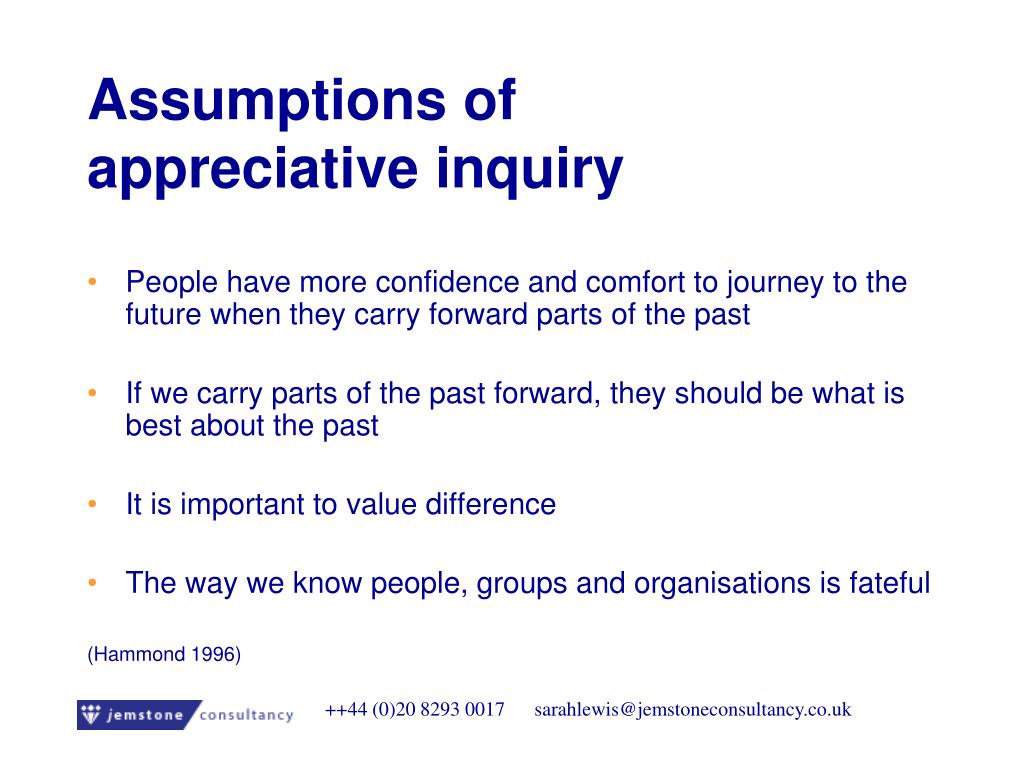 Assumptions of appreciative inquiry

• People have more confidence and comfort to journey to the future when they carry forward parts of the past

• If we carry parts of the past forward, they should be what is best about the past

• It is important to value difference

• The way we know people, groups and organisations is fateful

(Hammond 1996)

jemstone consultancy ++44 (0)20 8293 0017 sarahlewis@jemstoneconsultancy.co.uk